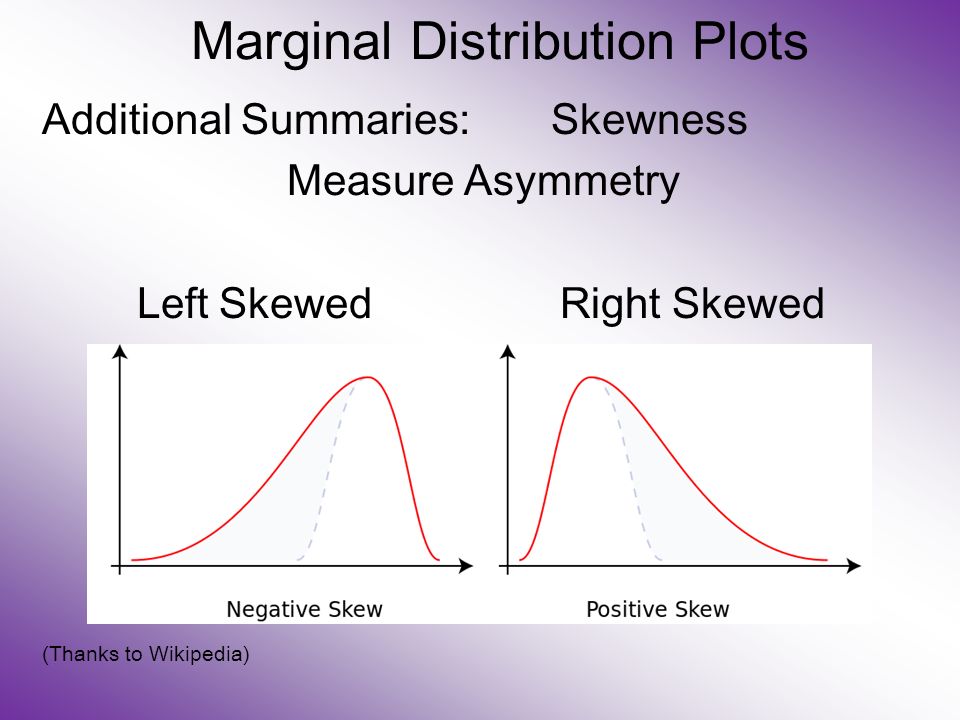 Marginal Distribution Plots

Additional Summaries: Skewness

Measure Asymmetry

Left Skewed

Right Skewed

Negative Skew

Positive Skew

(Thanks to Wikipedia)